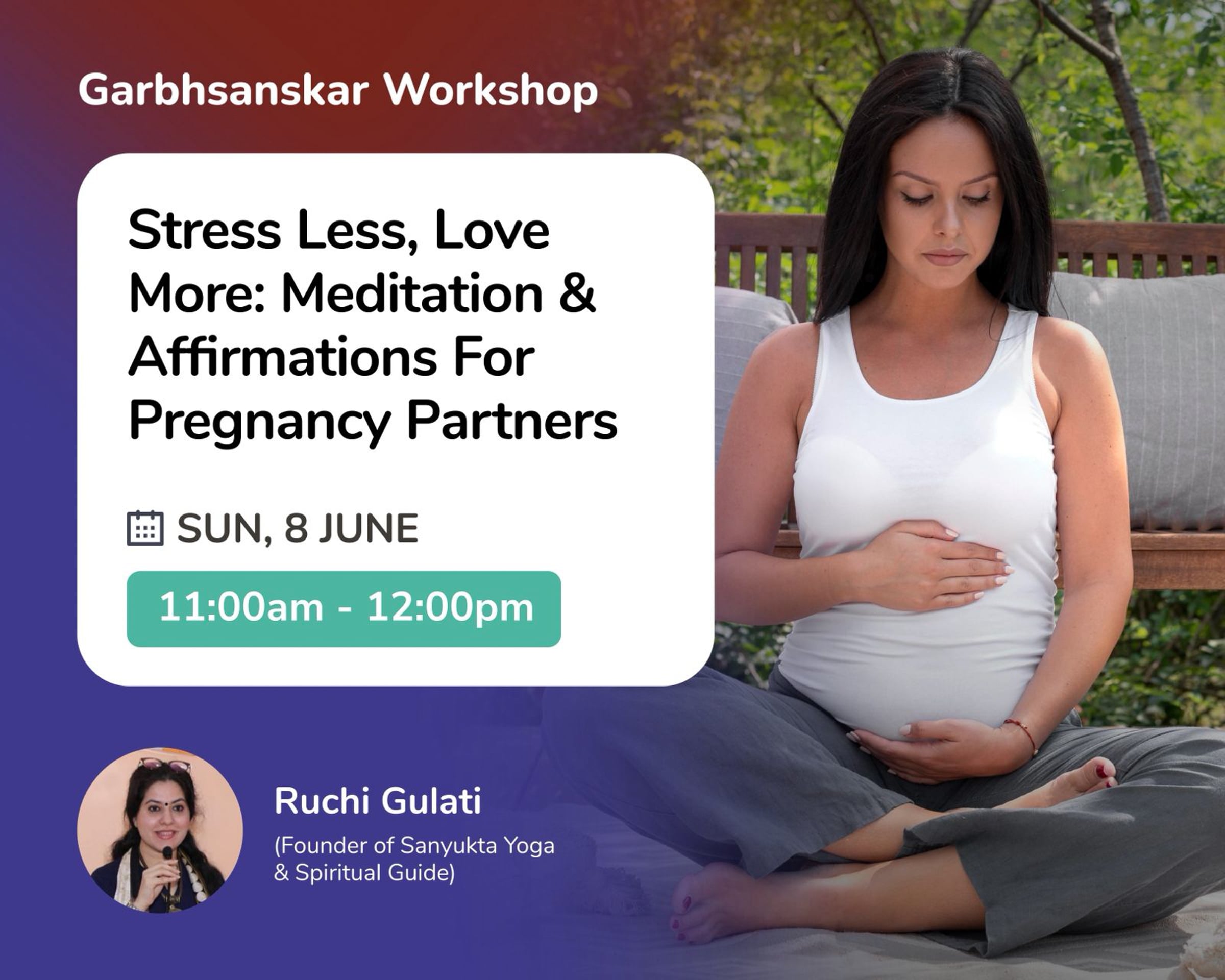 Garbhsanskar Workshop

Stress Less, Love More: Meditation & Affirmations For Pregnancy Partners

SUN, 8 JUNE

11:00am - 12:00pm

Ruchi Gulati

(Founder of Sanyukta Yoga & Spiritual Guide)